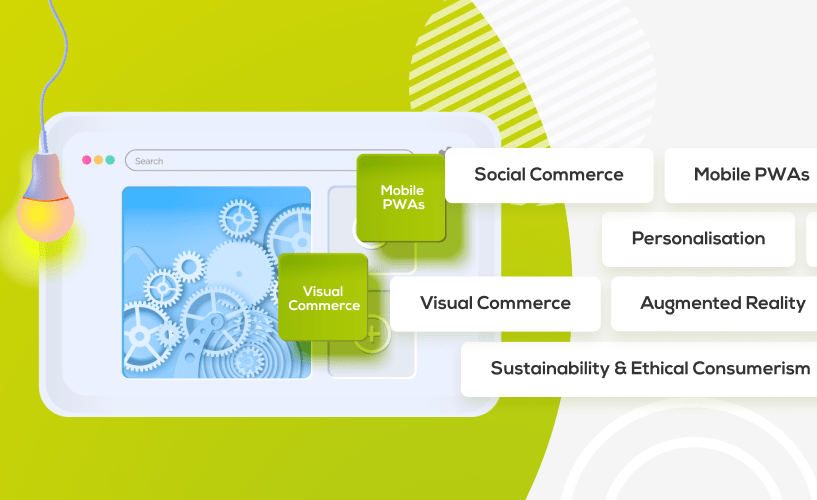 Search

Mobile PWAs

Visual Commerce

Social Commerce

Mobile PWAs

Personalisation

Visual Commerce

Augmented Reality

Sustainability & Ethical Consumerism